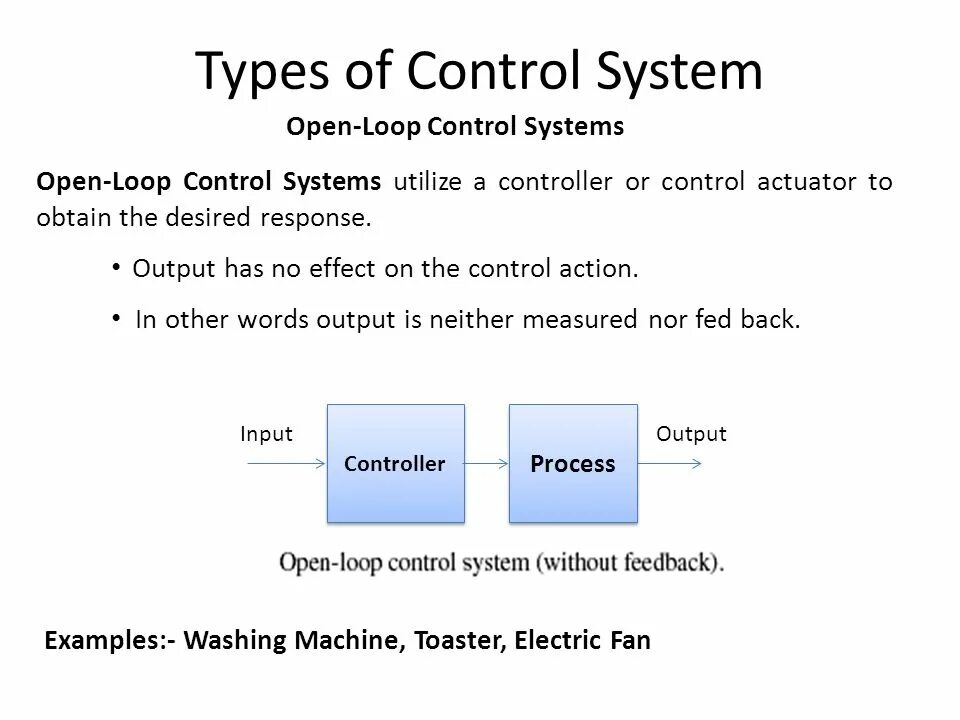 Types of Control System

Open-Loop Control Systems

Open-Loop Control Systems utilize a controller or control actuator to obtain the desired response.

• Output has no effect on the control action.

• In other words output is neither measured nor fed back.

Input

Controller

Process

Output

Open-loop control system (without feedback).

Examples:- Washing Machine, Toaster, Electric Fan